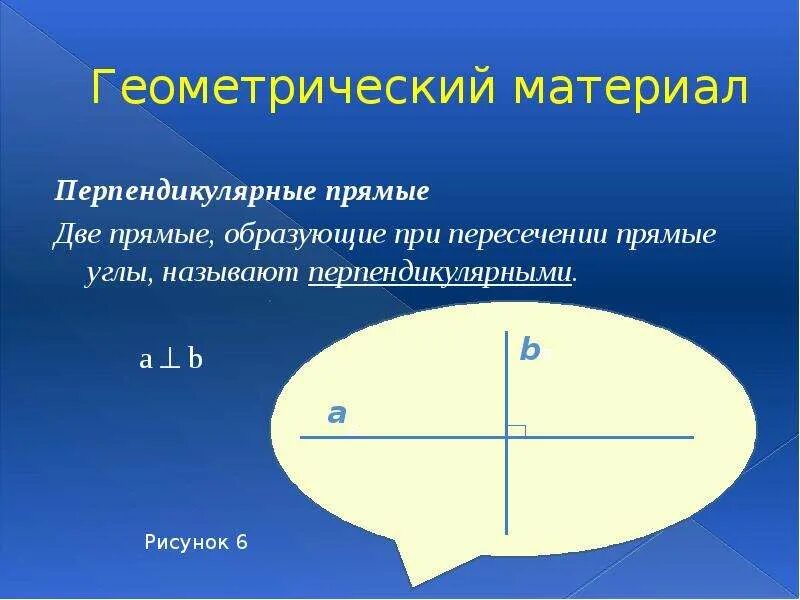 Геометрический материал

Перпендикулярные прямые

Две прямые, образующие при пересечении прямые углы, называют перпендикулярными.

$a \perp b$

b

a

Рисунок 6